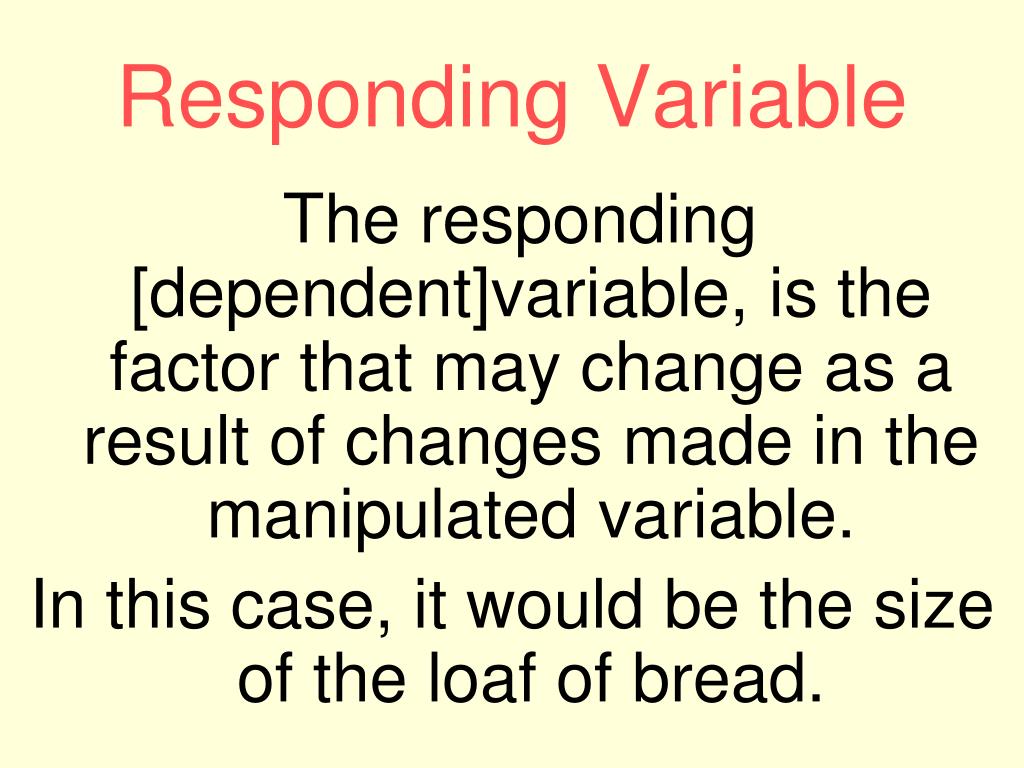 Responding Variable

The responding [dependent]variable, is the factor that may change as a result of changes made in the manipulated variable.

In this case, it would be the size of the loaf of bread.